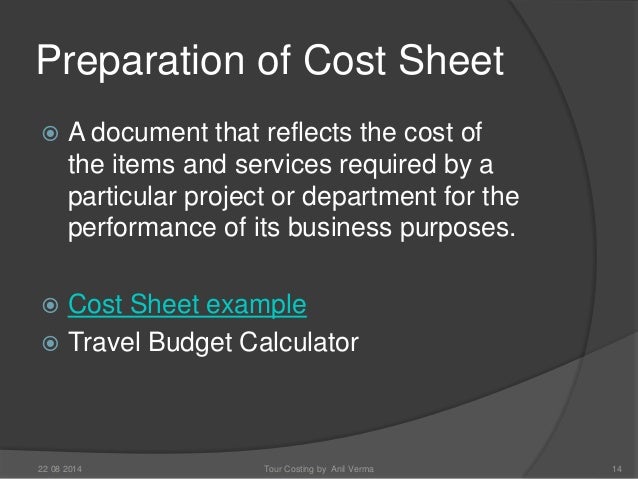 Preparation of Cost Sheet

A document that reflects the cost of the items and services required by a particular project or department for the performance of its business purposes.

Cost Sheet example

Travel Budget Calculator

22 08 2014

Tour Costing by Anil Verma

14